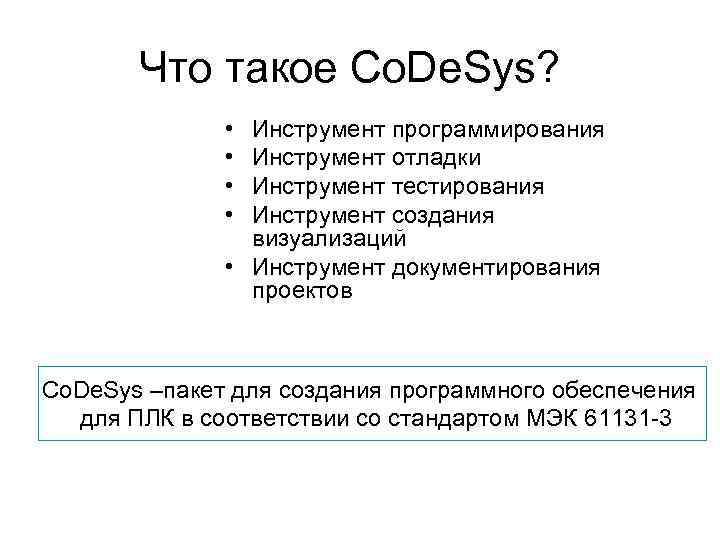 Что такое CoDeSys?

• Инструмент программирования
• Инструмент отладки
• Инструмент тестирования
• Инструмент создания визуализаций
• Инструмент документирования проектов

CoDeSys –пакет для создания программного обеспечения для ПЛК в соответствии со стандартом МЭК 61131-3